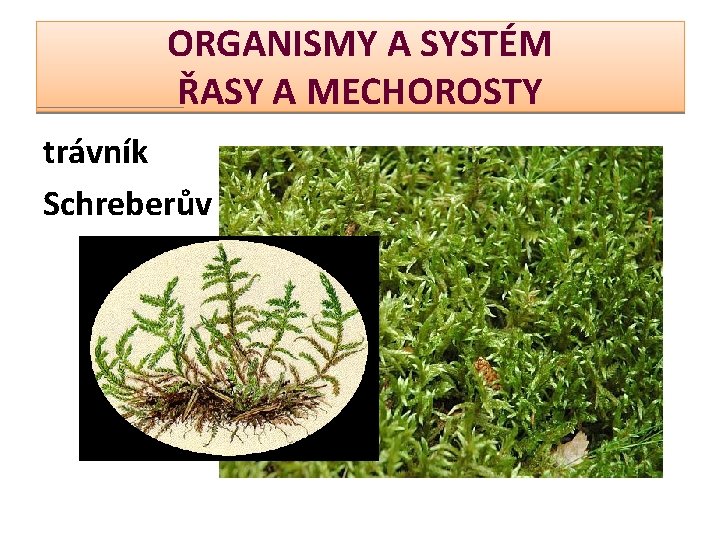 ORGANISMY A SYSTÉM
ŘASY A MECHOROSTY

trávník
Schreberův